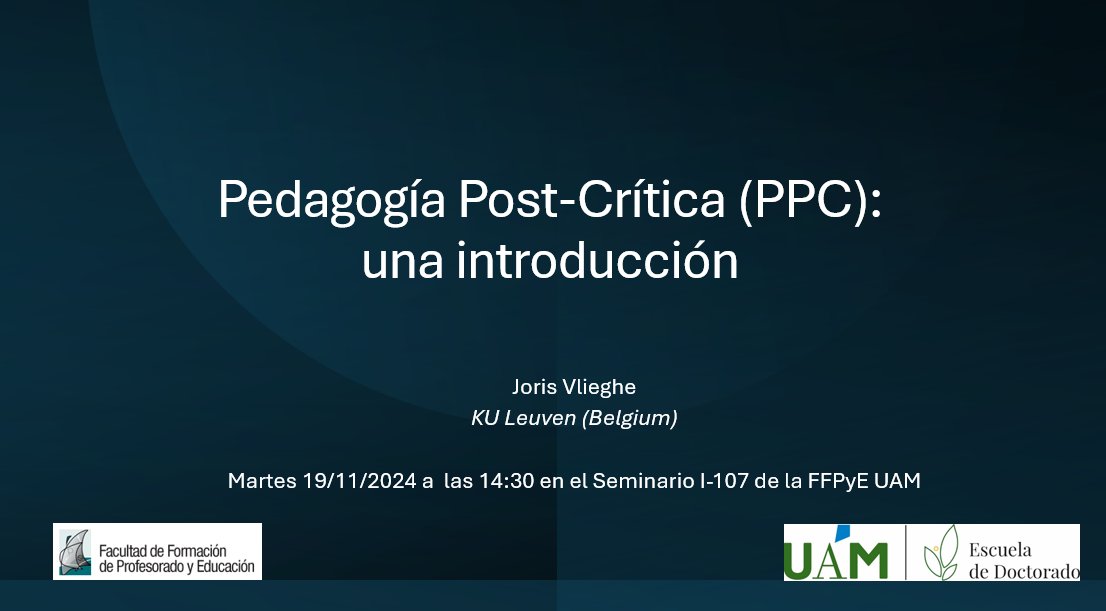 Pedagogía Post-Crítica (PPC): una introducción

Joris Vlieghe
KU Leuven (Belgium)

Martes 19/11/2024 a las 14:30 en el Seminario I-107 de la FFPyE UAM

Facultad de Formación de Profesorado y Educación

UAM

Escuela de Doctorado